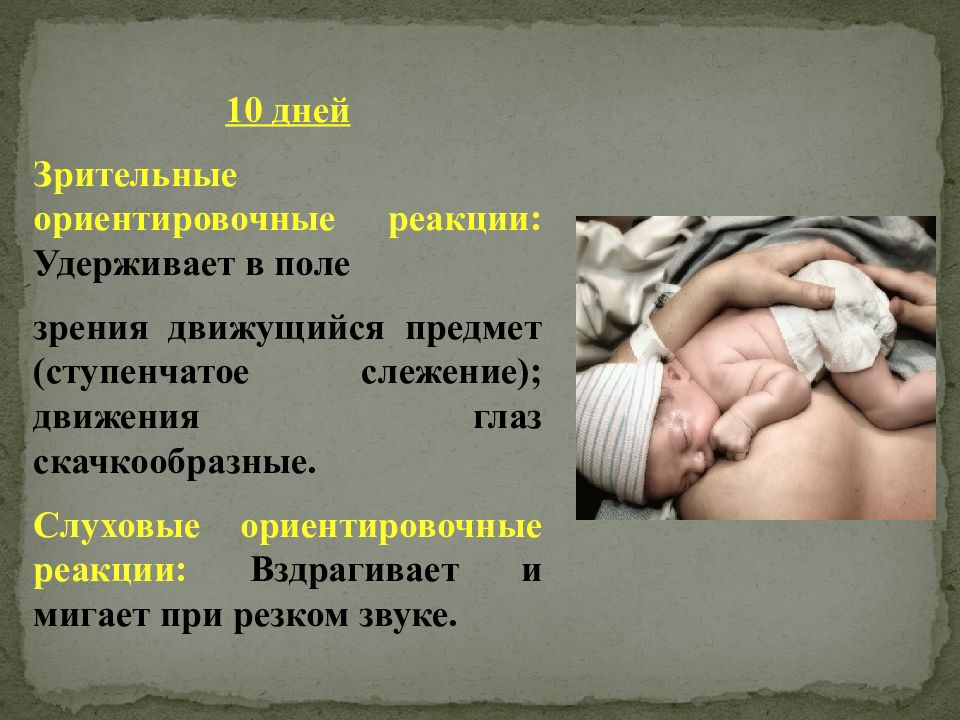 10 дней

Зрительные ориентировочные реакции: Удерживает в поле

зрения движущийся предмет (ступенчатое слежение); движения глаз скачкообразные.

Слуховые ориентировочные реакции: Вздрагивает и мигает при резком звуке.